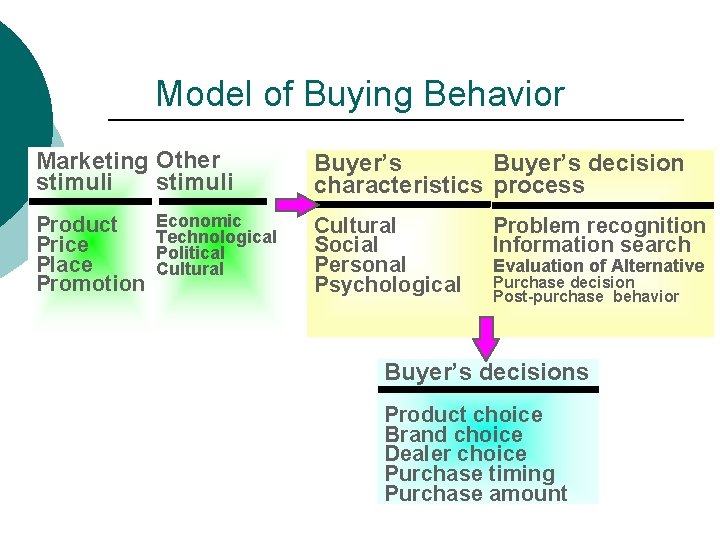 Model of Buying Behavior

Marketing stimuli

Product
Price
Place
Promotion

Other stimuli

Economic
Technological
Political
Cultural

Buyer's characteristics

Cultural
Social
Personal
Psychological

Buyer's decision process

Problem recognition
Information search
Evaluation of Alternative
Purchase decision
Post-purchase behavior

Buyer's decisions

Product choice
Brand choice
Dealer choice
Purchase timing
Purchase amount